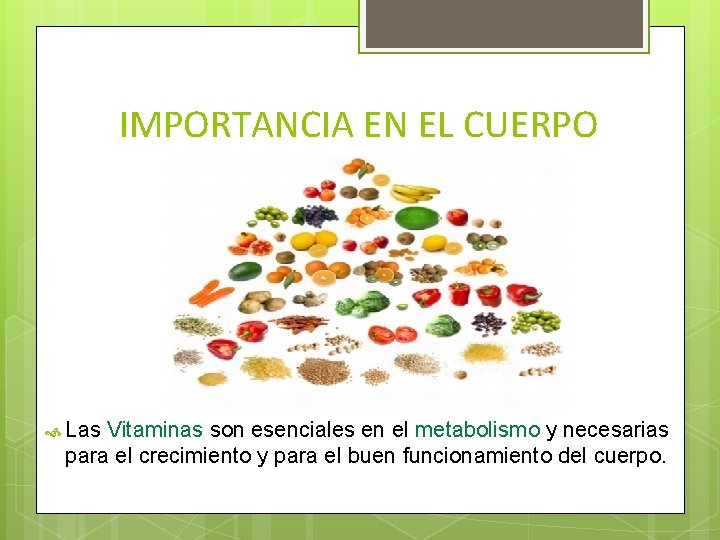 IMPORTANCIA EN EL CUERPO

Las Vitaminas son esenciales en el metabolismo y necesarias para el crecimiento y para el buen funcionamiento del cuerpo.